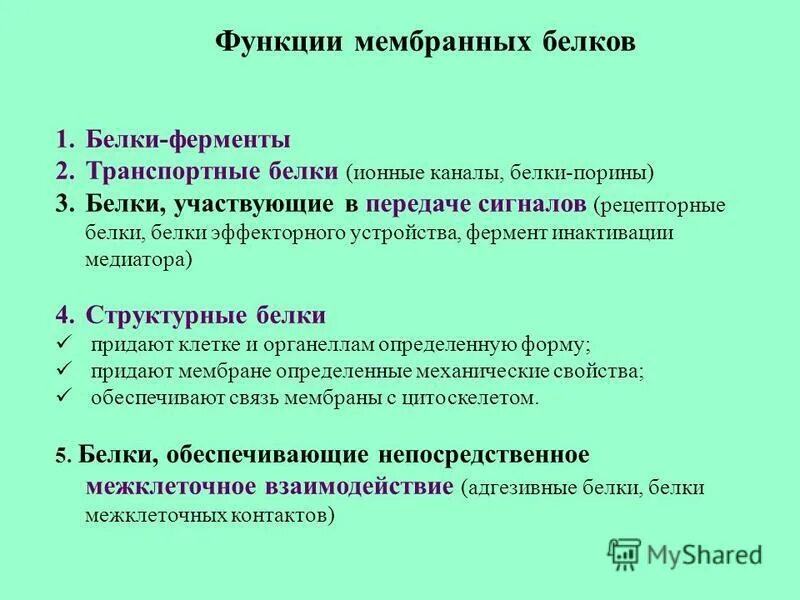 Функции мембранных белков

1. Белки-ферменты
2. Транспортные белки (ионные каналы, белки-порины)
3. Белки, участвующие в передаче сигналов (рецепторные белки, белки эффекторного устройства, фермент инактивации медиатора)

4. Структурные белки
✓ придают клетке и органеллам определенную форму;
✓ придают мембране определенные механические свойства;
✓ обеспечивают связь мембраны с цитоскелетом.

5. Белки, обеспечивающие непосредственное межклеточное взаимодействие (адгезивные белки, белки межклеточных контактов)

MyShared